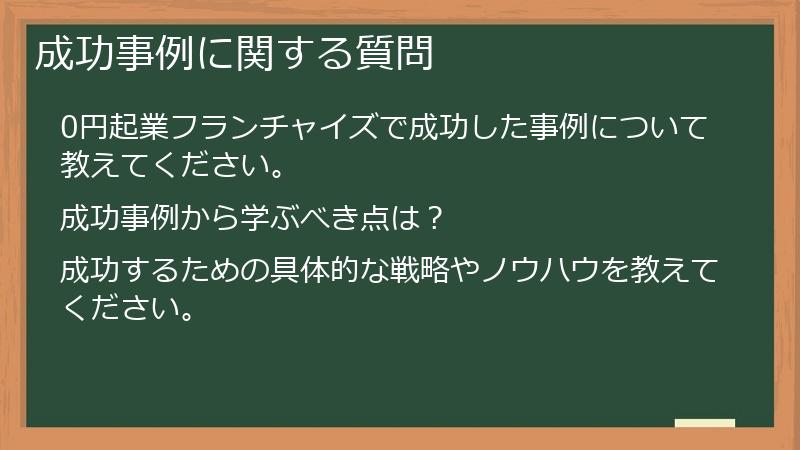 成功事例に関する質問

0円起業フランチャイズで成功した事例について教えてください。

成功事例から学ぶべき点は？

成功するための具体的な戦略やノウハウを教えてください。